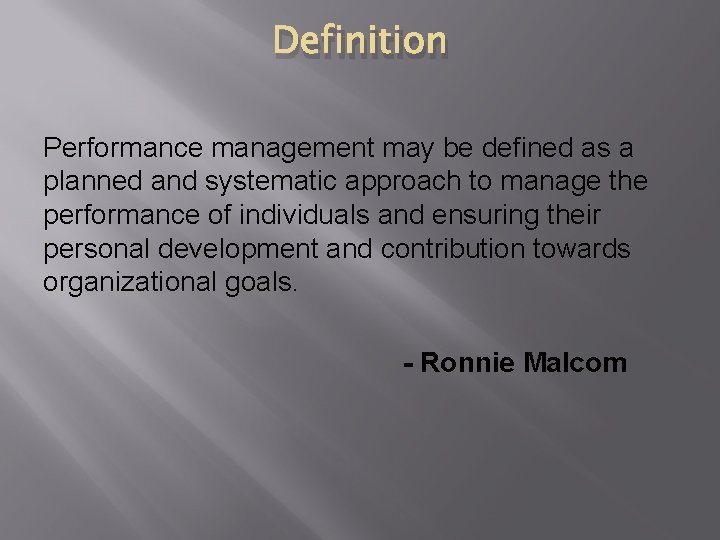 Definition

Performance management may be defined as a planned and systematic approach to manage the performance of individuals and ensuring their personal development and contribution towards organizational goals.

- Ronnie Malcom